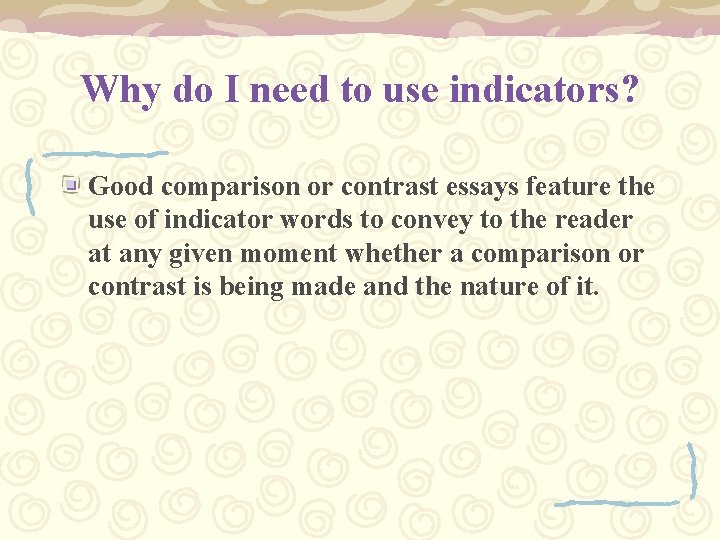 Why do I need to use indicators?

Good comparison or contrast essays feature the use of indicator words to convey to the reader at any given moment whether a comparison or contrast is being made and the nature of it.